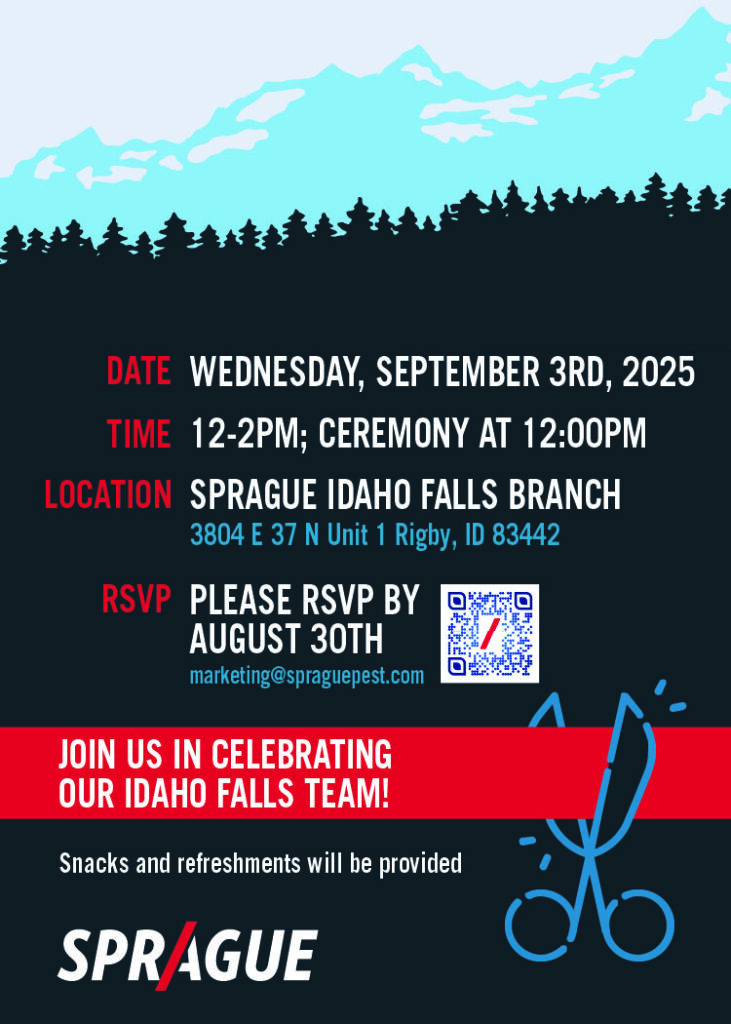 DATE WEDNESDAY, SEPTEMBER 3RD, 2025

TIME 12-2PM; CEREMONY AT 12:00PM

LOCATION SPRAGUE IDAHO FALLS BRANCH
3804 E 37 N Unit 1 Rigby, ID 83442

RSVP PLEASE RSVP BY AUGUST 30TH
marketing@spraguepest.com

JOIN US IN CELEBRATING OUR IDAHO FALLS TEAM!

Snacks and refreshments will be provided

SPRAGUE